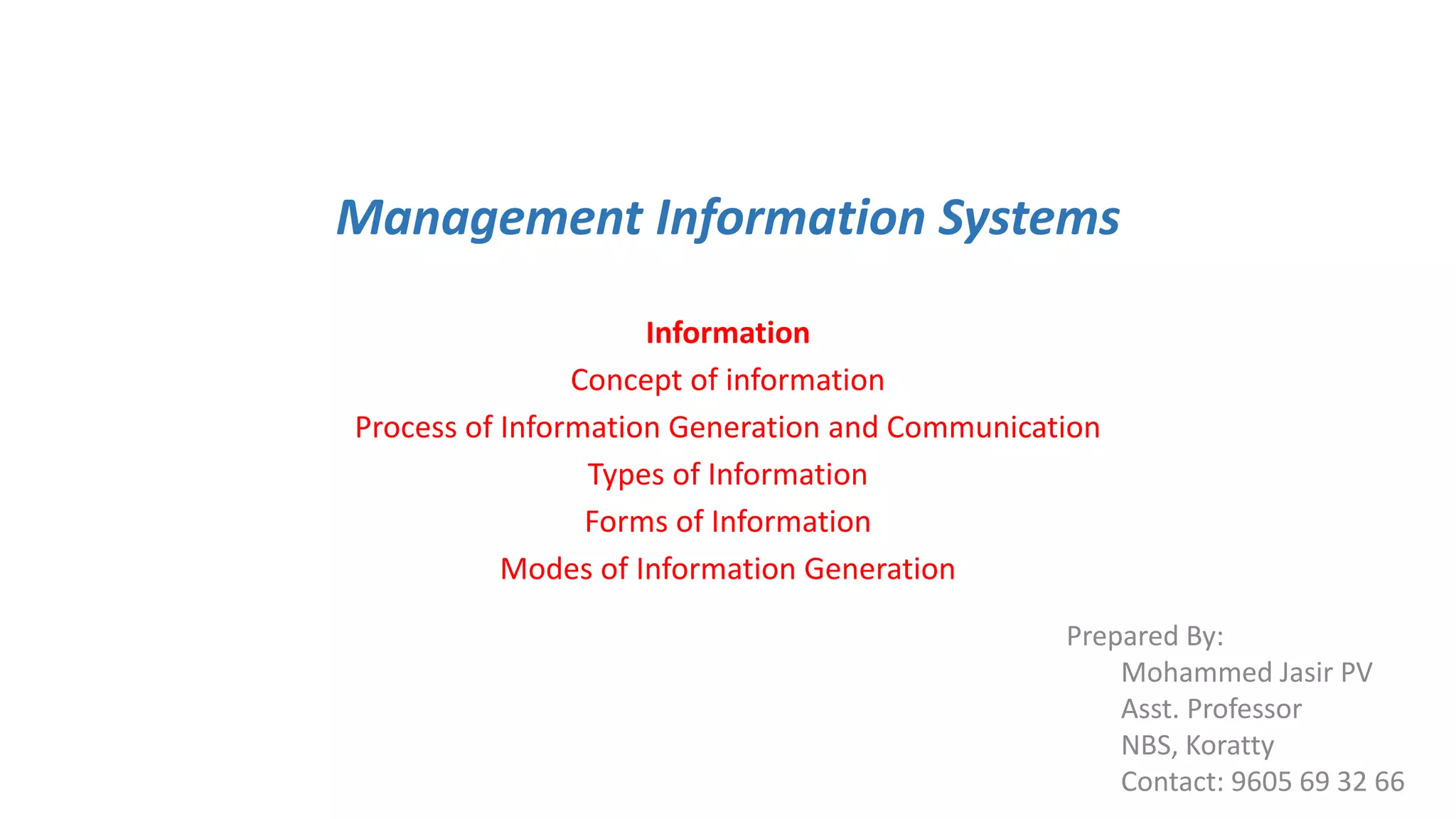 Management Information Systems

Information
Concept of information
Process of Information Generation and Communication
Types of Information
Forms of Information
Modes of Information Generation

Prepared By:
Mohammed Jasir PV
Asst. Professor
NBS, Koratty
Contact: 9605 69 32 66